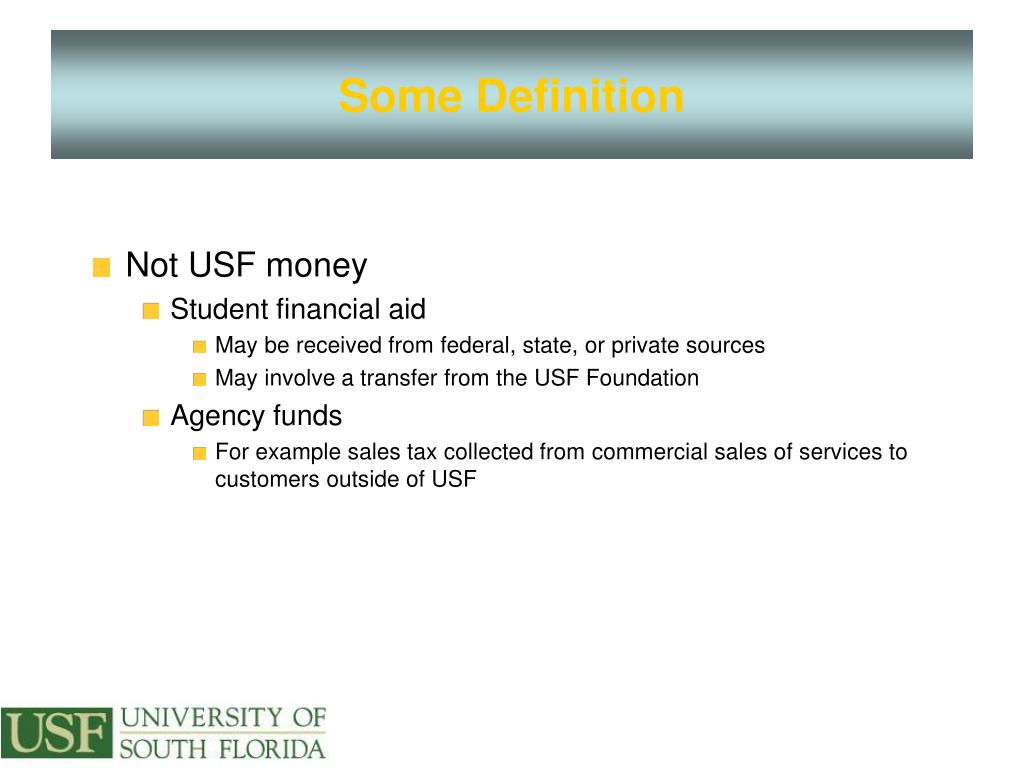 Some Definition

Not USF money

Student financial aid

May be received from federal, state, or private sources

May involve a transfer from the USF Foundation

Agency funds

For example sales tax collected from commercial sales of services to customers outside of USF

USF UNIVERSITY OF SOUTH FLORIDA